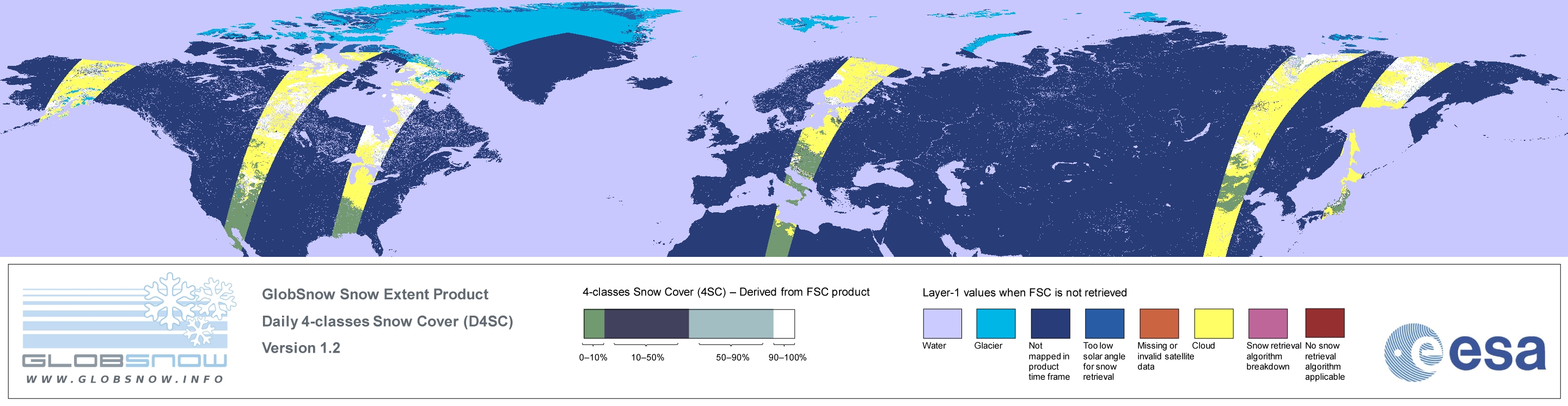 GLOBSNOW
WWW.GLOBSNOW.INFO

GlobSnow Snow Extent Product
Daily 4-classes Snow Cover (D4SC)
Version 1.2

4-classes Snow Cover (4SC) – Derived from FSC product

0–10%
10–50%
50–90%
90–100%

Layer-1 values when FSC is not retrieved

Water
Glacier
Not mapped in product time frame
Too low solar angle for snow retrieval
Missing or invalid satellite data
Cloud
Snow retrieval algorithm breakdown
No snow retrieval algorithm applicable

esa